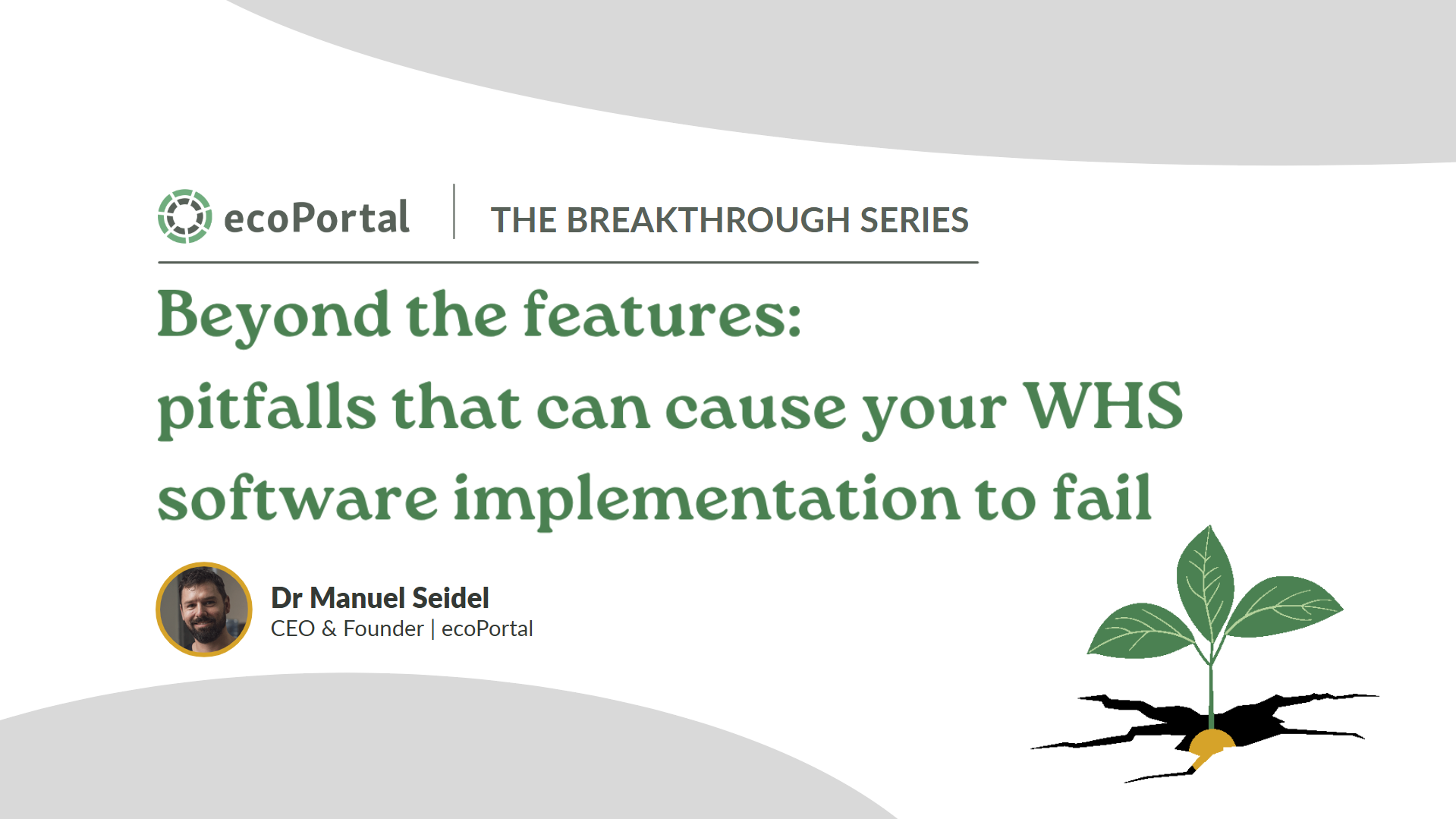 ecoPortal | THE BREAKTHROUGH SERIES

Beyond the features: pitfalls that can cause your WHS software implementation to fail

Dr Manuel Seidel
CEO & Founder | ecoPortal